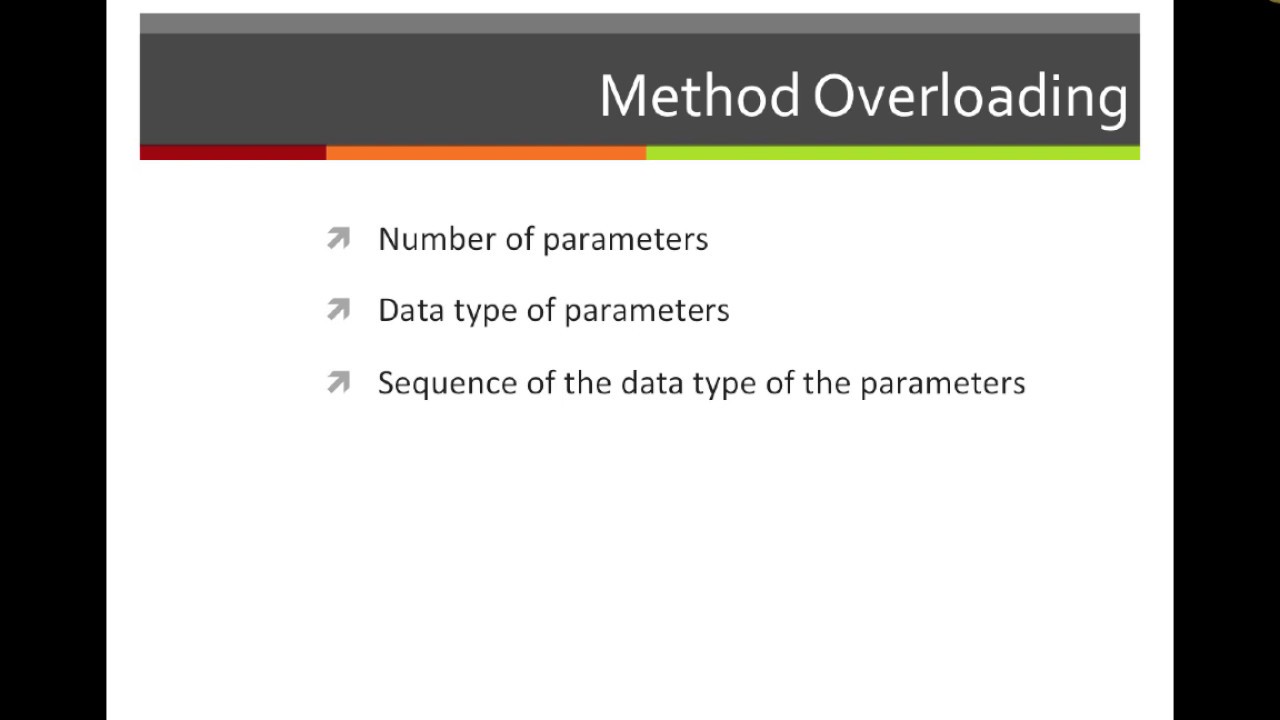 Method Overloading

Number of parameters

Data type of parameters

Sequence of the data type of the parameters